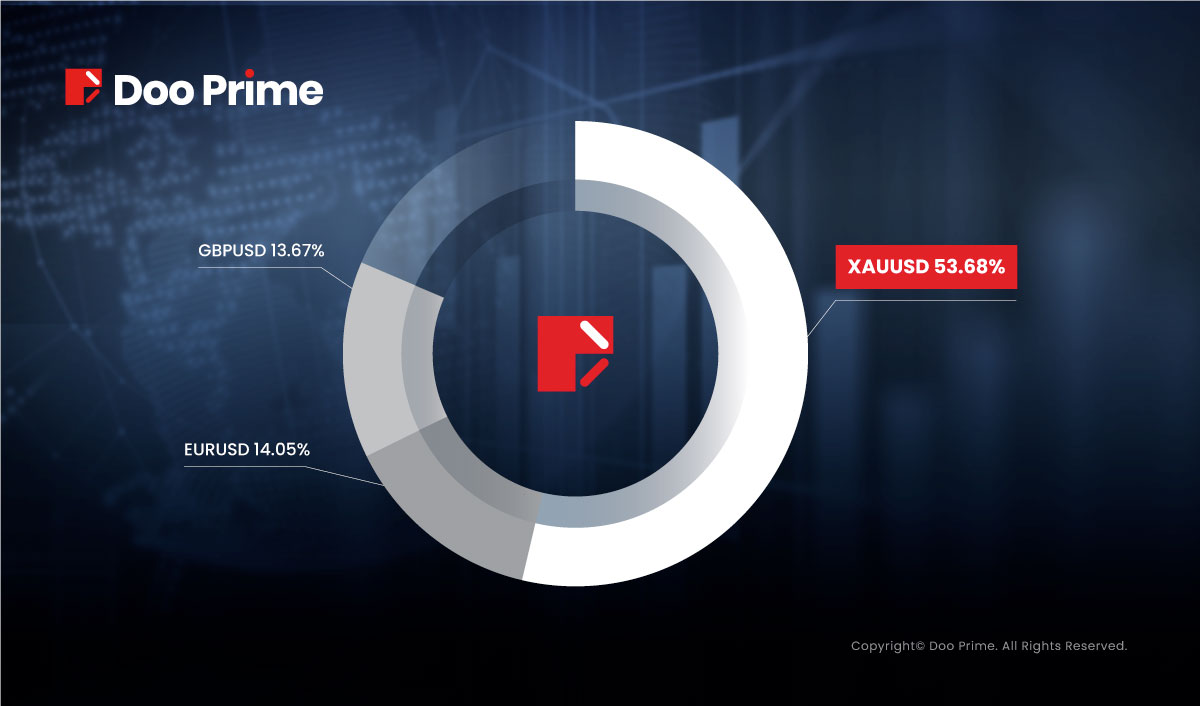 Doo Prime

GBPUSD 13.67%

XAUUSD 53.68%

EURUSD 14.05%

Copyright© Doo Prime. All Rights Reserved.